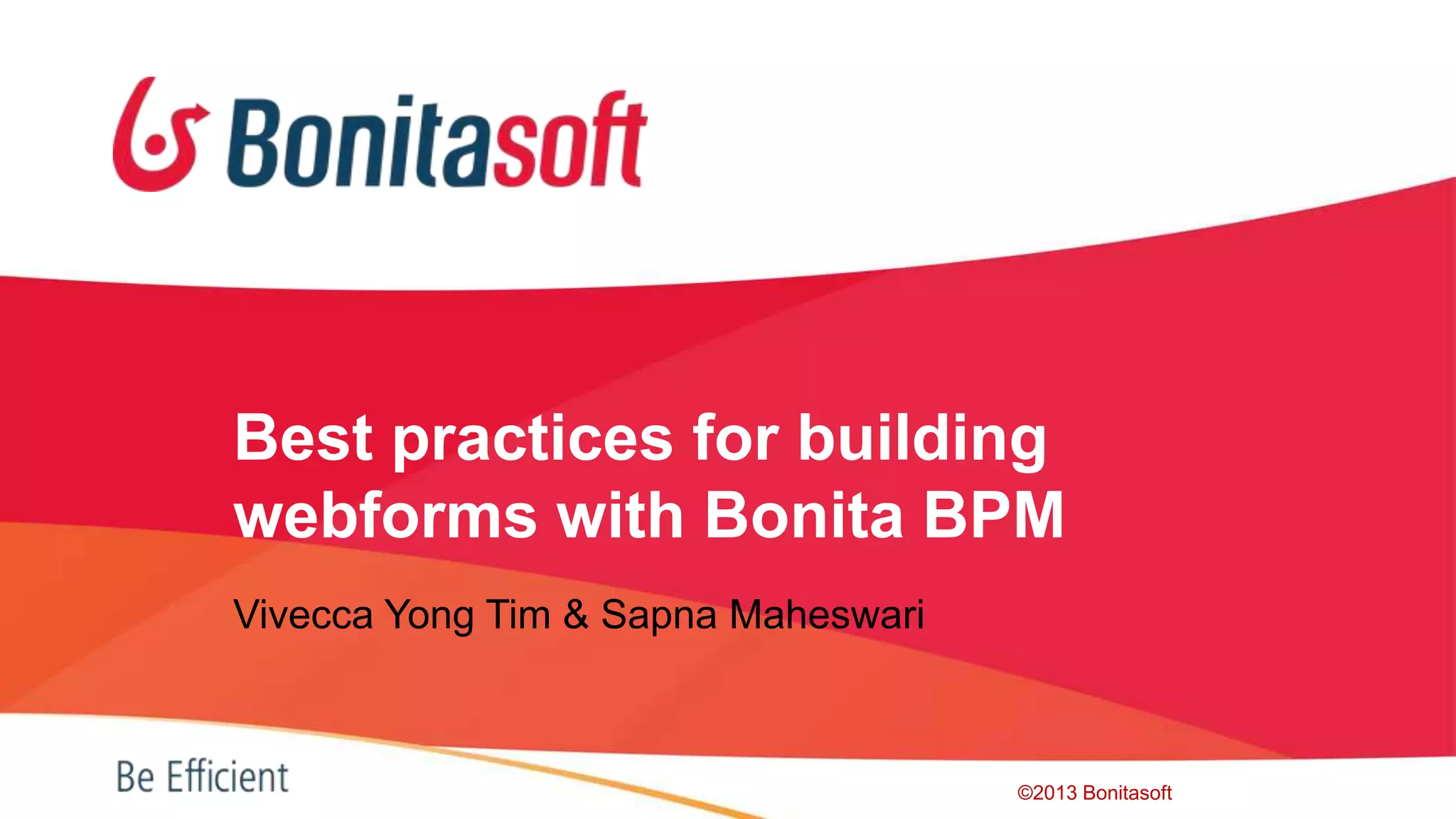 Bonitasoft

Best practices for building webforms with Bonita BPM

Vivecca Yong Tim & Sapna Maheswari

Be Efficient

©2013 Bonitasoft